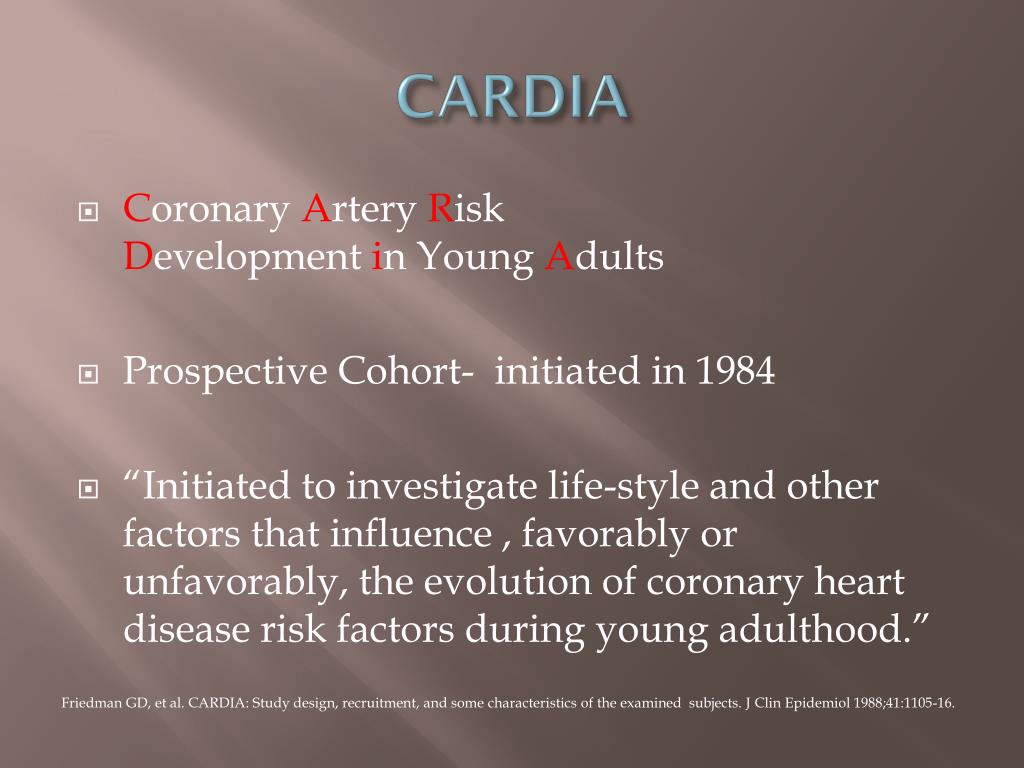 CARDIA

Coronary Artery Risk Development in Young Adults

Prospective Cohort- initiated in 1984

“Initiated to investigate life-style and other factors that influence , favorably or unfavorably, the evolution of coronary heart disease risk factors during young adulthood.”

Friedman GD, et al. CARDIA: Study design, recruitment, and some characteristics of the examined subjects. J Clin Epidemiol 1988;41:1105-16.